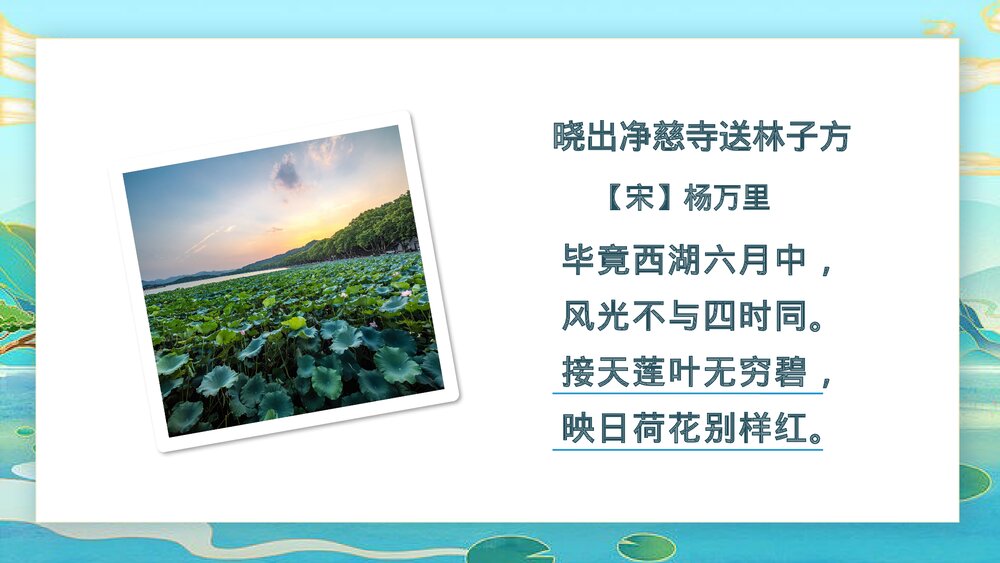 晓出净慈寺送林子方

【宋】杨万里

毕竟西湖六月中，
风光不与四时同。
接天莲叶无穷碧，
映日荷花别样红。